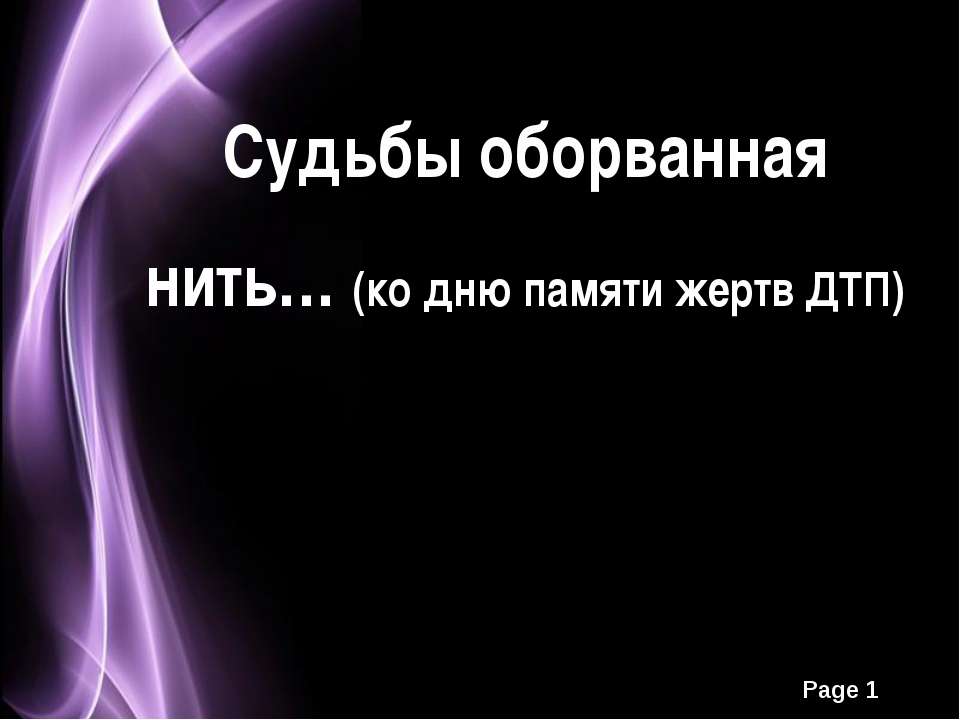 Судьбы оборванная

нить… (ко дню памяти жертв ДТП)

Page 1